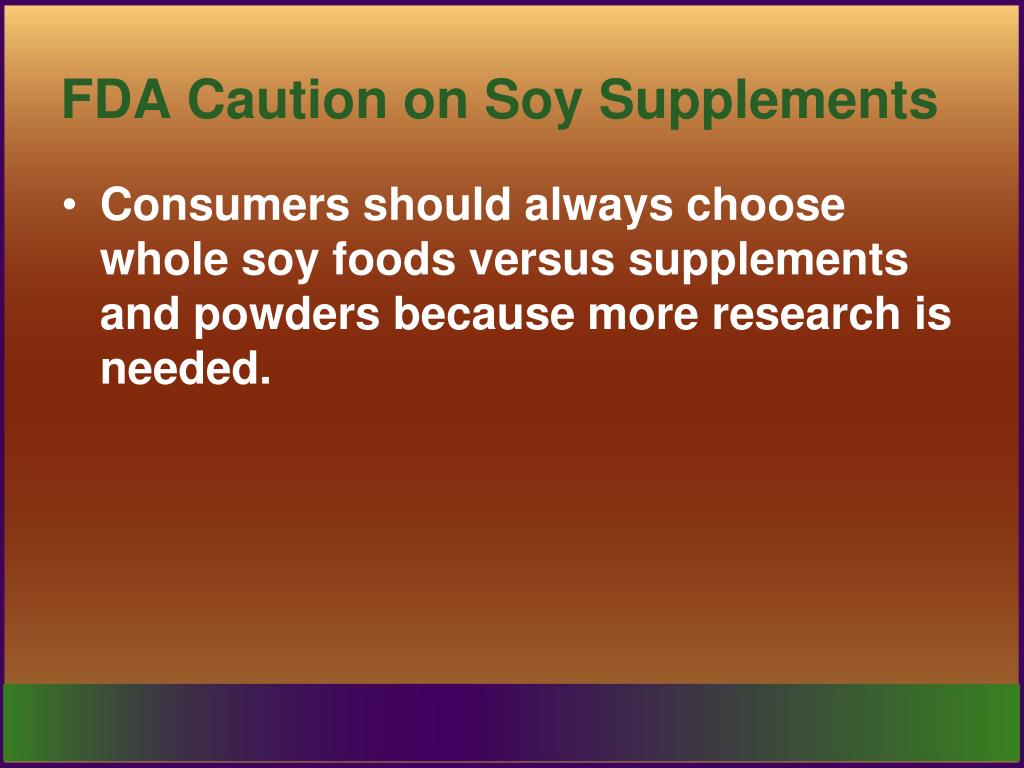 FDA Caution on Soy Supplements

• Consumers should always choose whole soy foods versus supplements and powders because more research is needed.